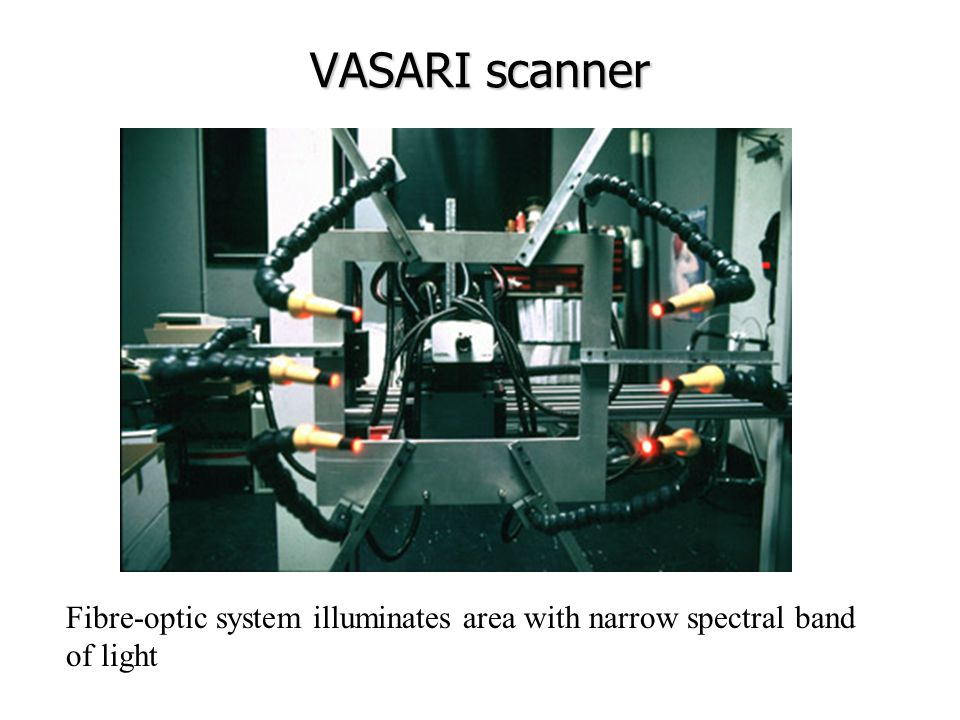 VASARI scanner

Fibre-optic system illuminates area with narrow spectral band of light